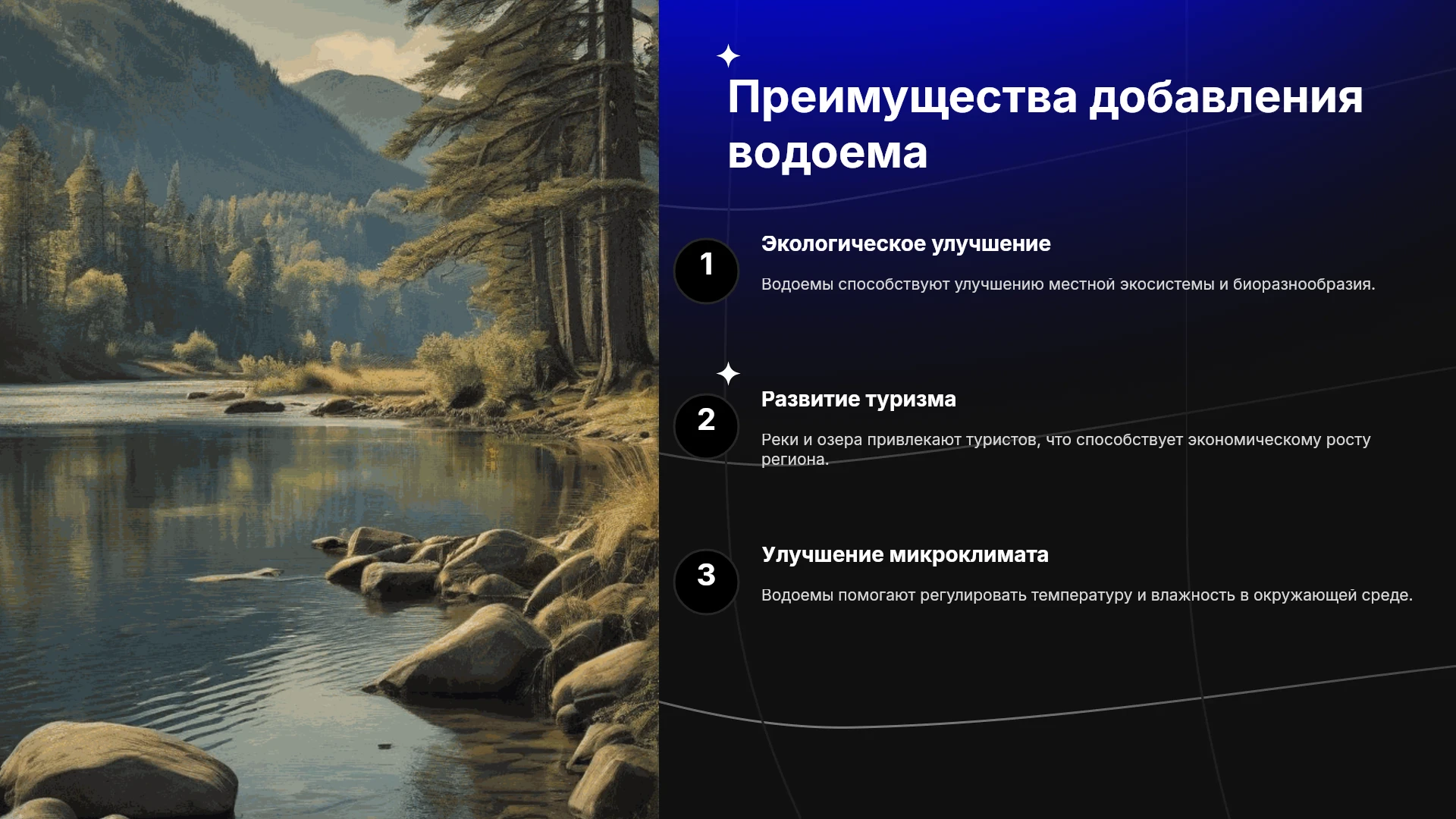 Преимущества добавления водоема

1

Экологическое улучшение

Водоемы способствуют улучшению местной экосистемы и биоразнообразия.

2

Развитие туризма

Реки и озера привлекают туристов, что способствует экономическому росту региона.

3

Улучшение микроклимата

Водоемы помогают регулировать температуру и влажность в окружающей среде.